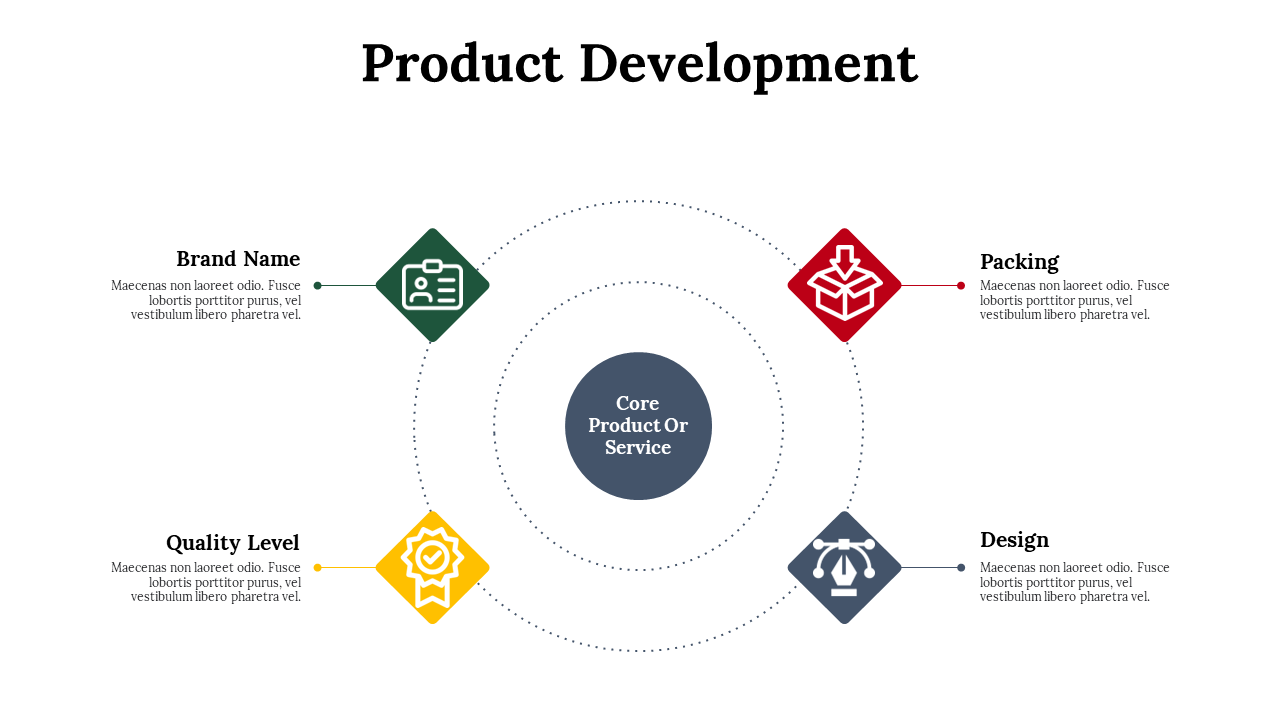 Product Development

Brand Name

Maecenas non laoreet odio. Fusce lobortis porttitor purus, vel vestibulum libero pharetra vel.

Packing

Maecenas non laoreet odio. Fusce lobortis porttitor purus, vel vestibulum libero pharetra vel.

Core Product Or Service

Quality Level

Maecenas non laoreet odio. Fusce lobortis porttitor purus, vel vestibulum libero pharetra vel.

Design

Maecenas non laoreet odio. Fusce lobortis porttitor purus, vel vestibulum libero pharetra vel.